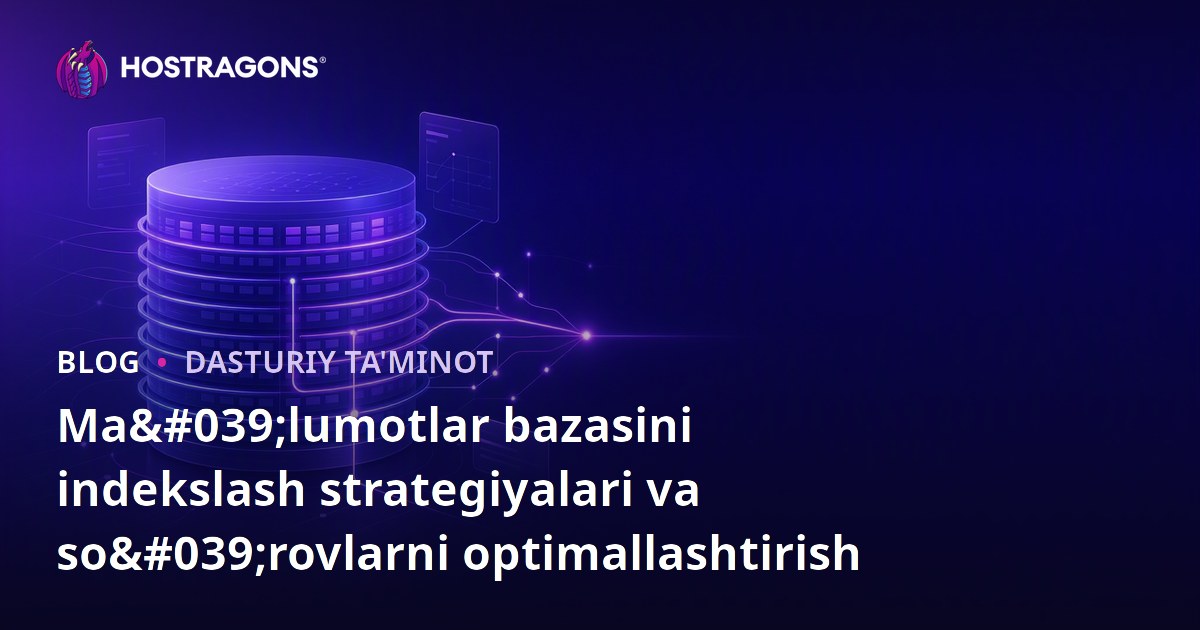 HOSTRAGONS®

BLOG • DASTURIY TA'MINOT

Ma&#039;lumotlar bazasini indekslash strategiyalari va so&#039;rovlarni optimallashtirish